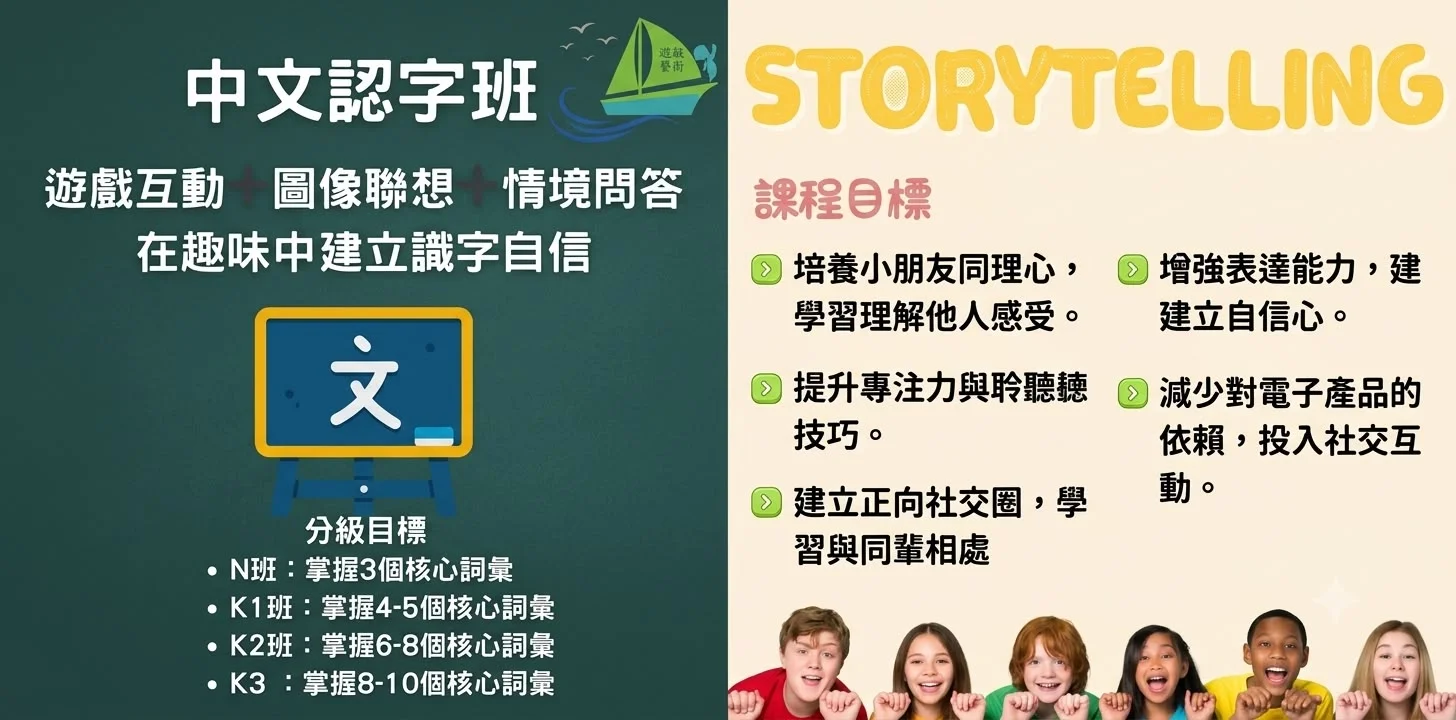 中文認字班

遊戲藝術

遊戲互動 + 圖像聯想 + 情境問答
在趣味中建立識字自信

文

分級目標
• N班：掌握3個核心詞彙
• K1班：掌握4-5個核心詞彙
• K2班：掌握6-8個核心詞彙
• K3 ：掌握8-10個核心詞彙

STORYTELLING

課程目標

培養小朋友同理心，學習理解他人感受。

提升專注力與聆聽聽技巧。

建立正向社交圈，學習與同輩相處

增強表達能力，建建立自信心。

減少對電子產品的依賴，投入社交互動。